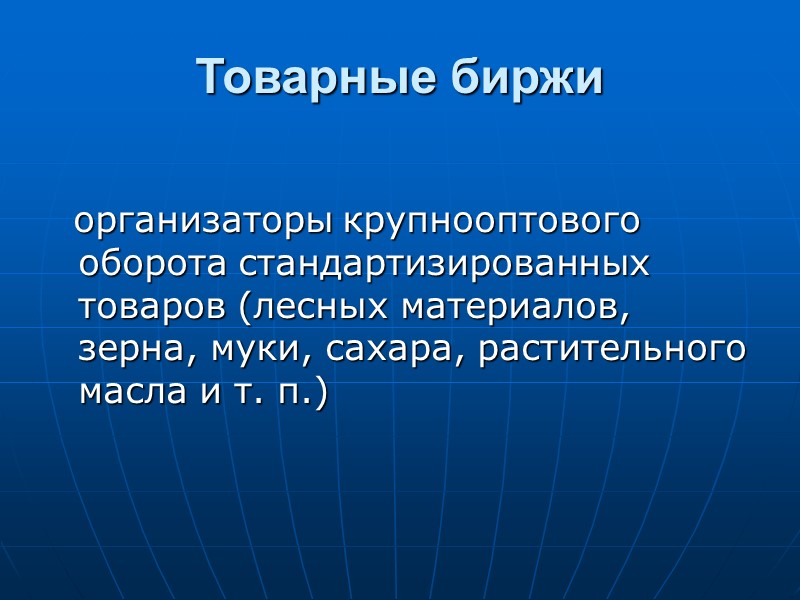 Товарные биржи

организаторы крупнооптового оборота стандартизированных товаров (лесных материалов, зерна, муки, сахара, растительного масла и т. п.)